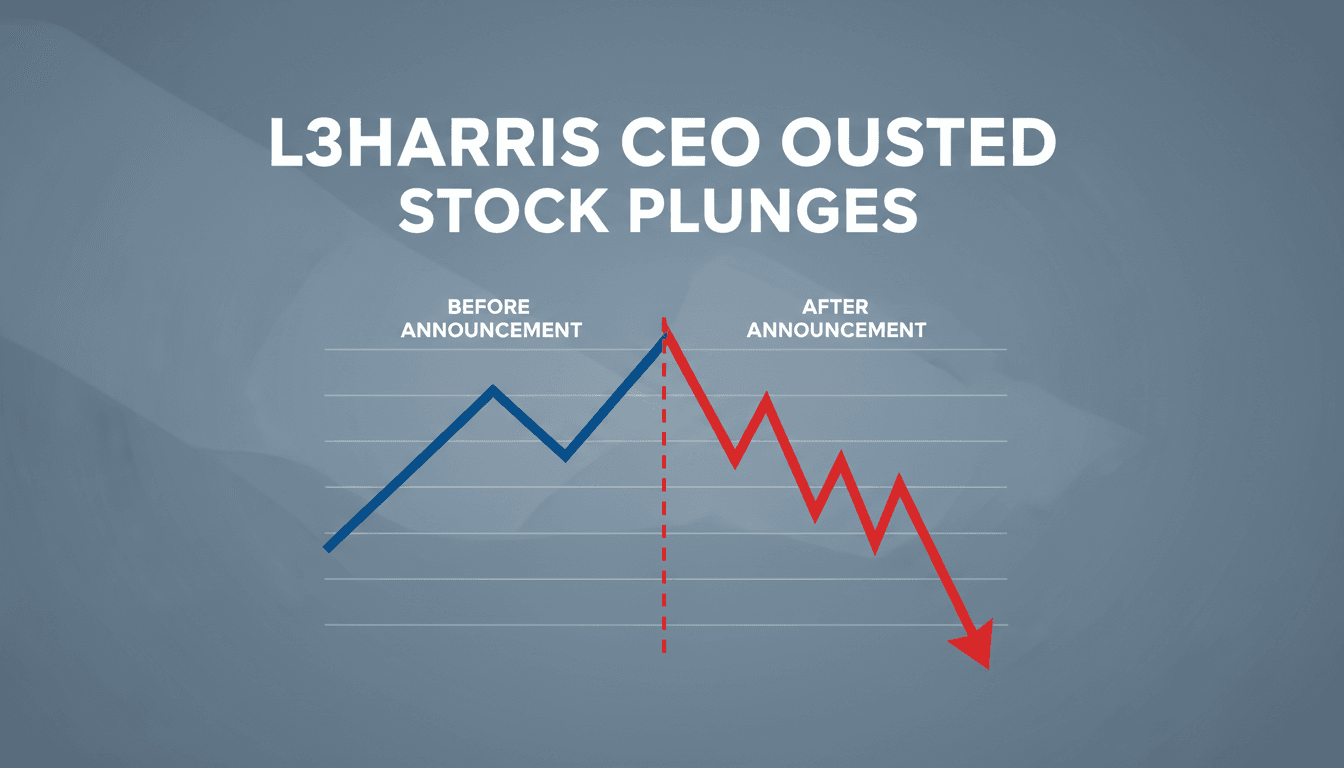 L3HARRIS CEO OUSTED
STOCK PLUNGES

BEFORE ANNOUNCEMENT

AFTER ANNOUNCEMENT